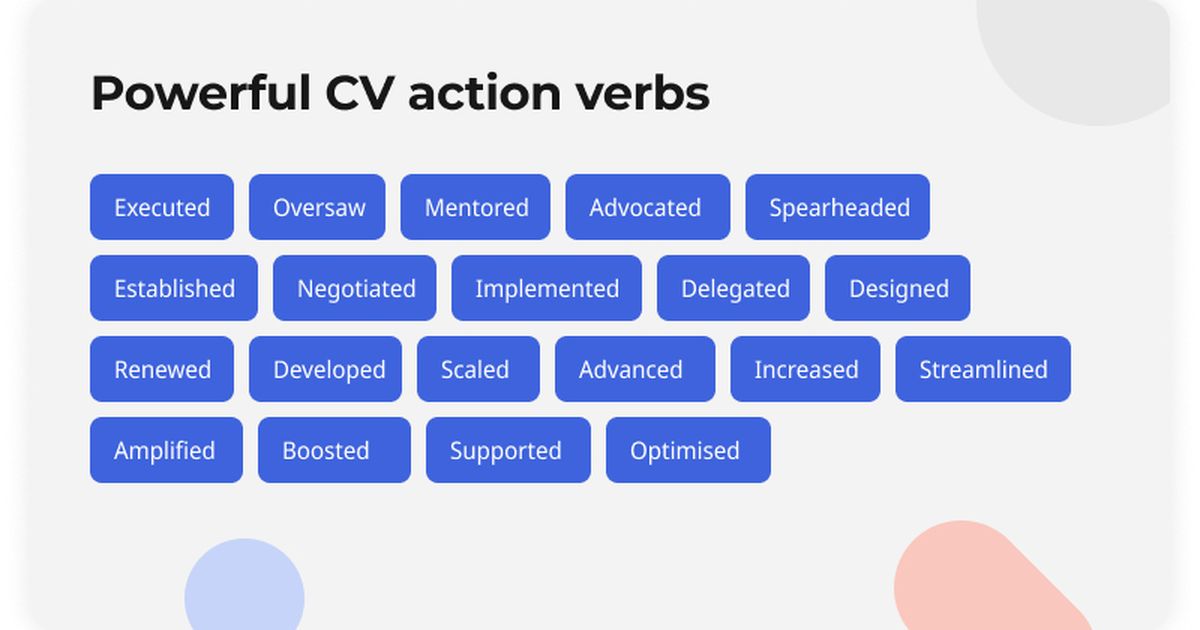 Powerful CV action verbs

Executed Oversaw Mentored Advocated Spearheaded

Established Negotiated Implemented Delegated Designed

Renewed Developed Scaled Advanced Increased Streamlined

Amplified Boosted Supported Optimised